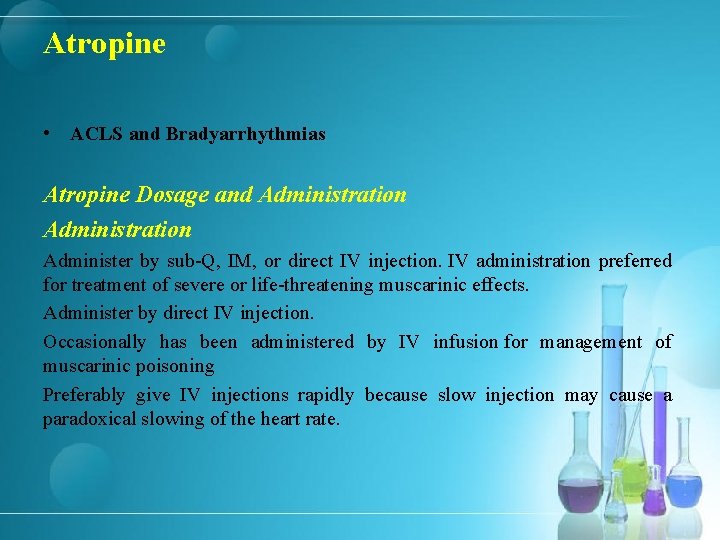 Atropine

• ACLS and Bradyarrhythmias

Atropine Dosage and Administration

Administration

Administer by sub-Q, IM, or direct IV injection. IV administration preferred for treatment of severe or life-threatening muscarinic effects.

Administer by direct IV injection.

Occasionally has been administered by IV infusion for management of muscarinic poisoning

Preferably give IV injections rapidly because slow injection may cause a paradoxical slowing of the heart rate.